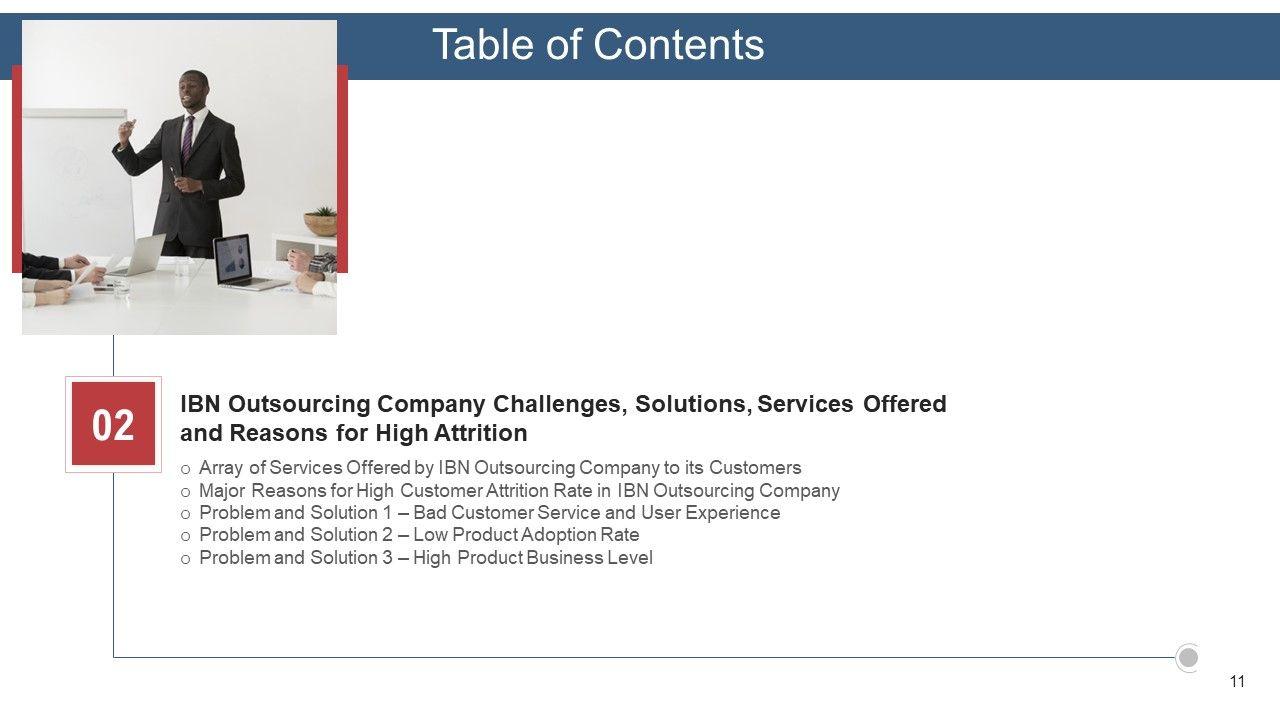 Table of Contents

02

IBN Outsourcing Company Challenges, Solutions, Services Offered and Reasons for High Attrition

o Array of Services Offered by IBN Outsourcing Company to its Customers
o Major Reasons for High Customer Attrition Rate in IBN Outsourcing Company
o Problem and Solution 1 – Bad Customer Service and User Experience
o Problem and Solution 2 – Low Product Adoption Rate
o Problem and Solution 3 – High Product Business Level

11